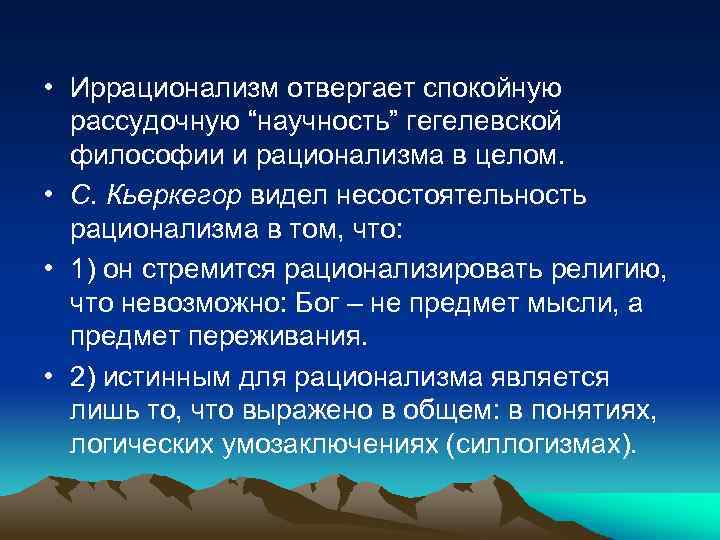 • Иррационализм отвергает спокойную рассудочную “научность” гегелевской философии и рационализма в целом.

• С. Кьеркегор видел несостоятельность рационализма в том, что:

• 1) он стремится рационализировать религию, что невозможно: Бог – не предмет мысли, а предмет переживания.

• 2) истинным для рационализма является лишь то, что выражено в общем: в понятиях, логических умозаключениях (силлогизмах).